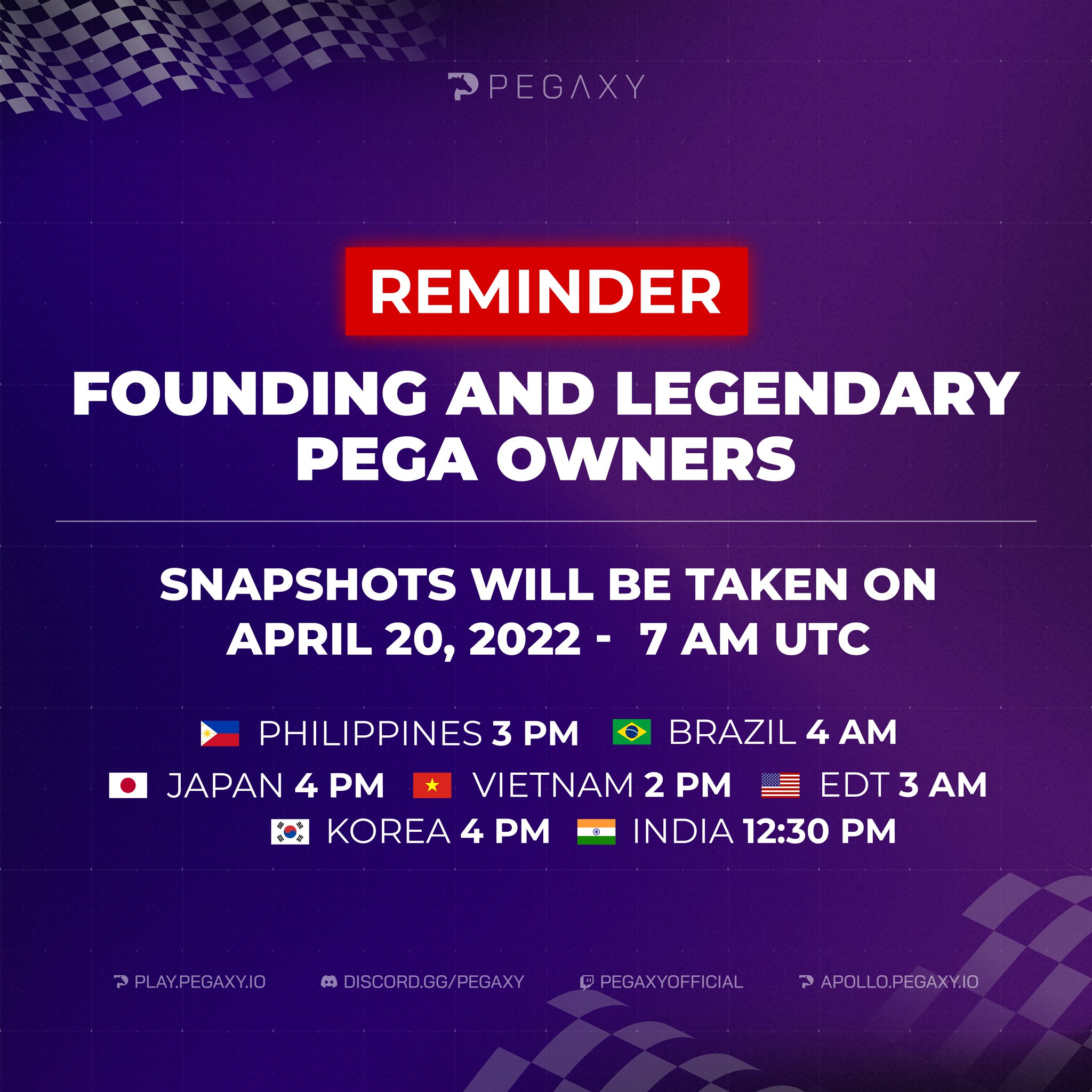 PEGAXY

REMINDER

FOUNDING AND LEGENDARY PEGA OWNERS

SNAPSHOTS WILL BE TAKEN ON APRIL 20, 2022 - 7 AM UTC

PHILIPPINES 3 PM BRAZIL 4 AM

JAPAN 4 PM VIETNAM 2 PM EDT 3 AM

KOREA 4 PM INDIA 12:30 PM

PLAY.PEGAXY.IO DISCORD.GG/PEGAXY PEGAXYOFFICIAL APOLLO.PEGAXY.IO